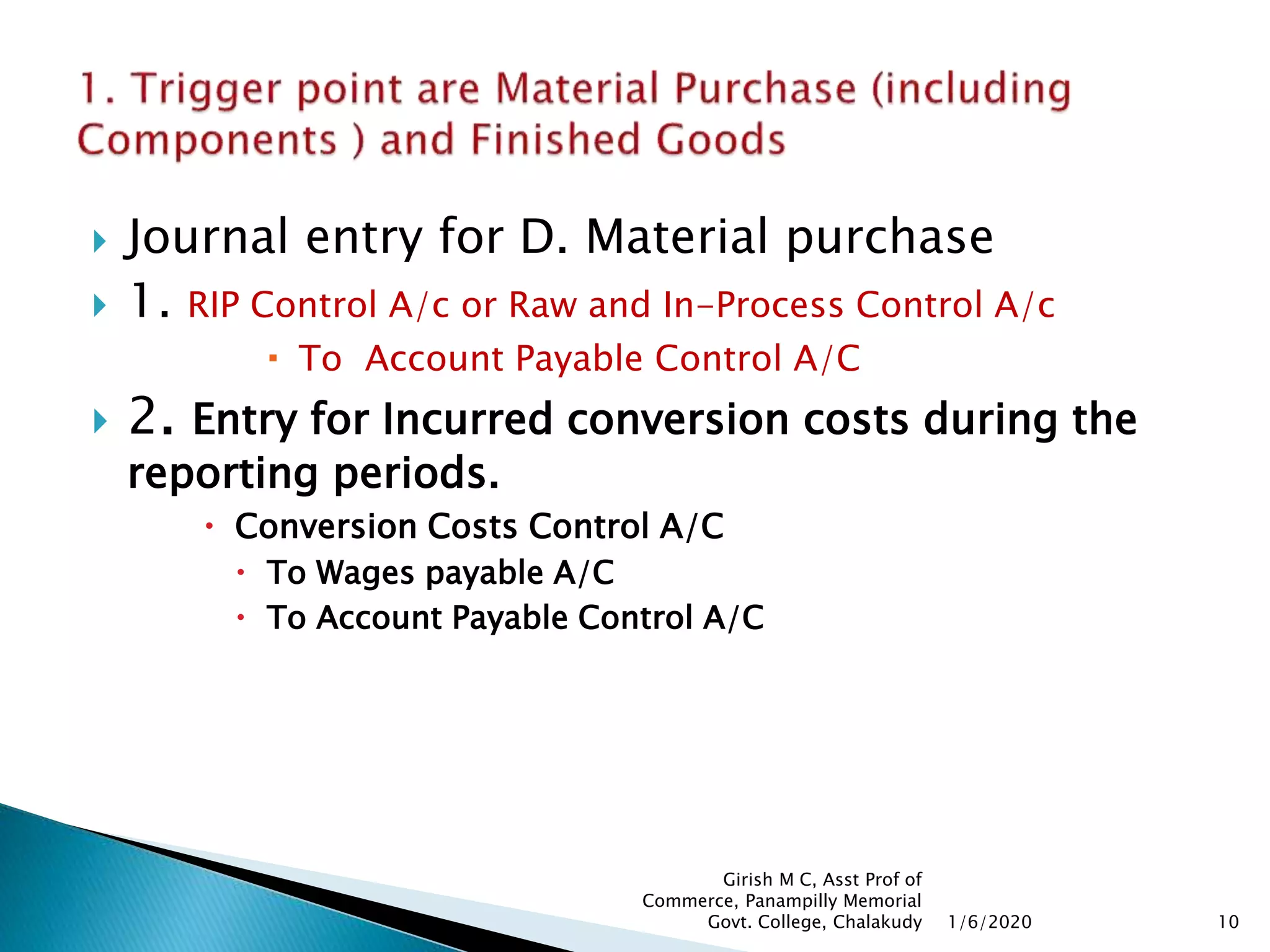 1. Trigger point are Material Purchase (including Components ) and Finished Goods

Journal entry for D. Material purchase

1. RIP Control A/c or Raw and In-Process Control A/c

To Account Payable Control A/C

2. Entry for Incurred conversion costs during the reporting periods.

Conversion Costs Control A/C

To Wages payable A/C

To Account Payable Control A/C

Girish M C, Asst Prof of Commerce, Panampilly Memorial Govt. College, Chalakudy

1/6/2020

10